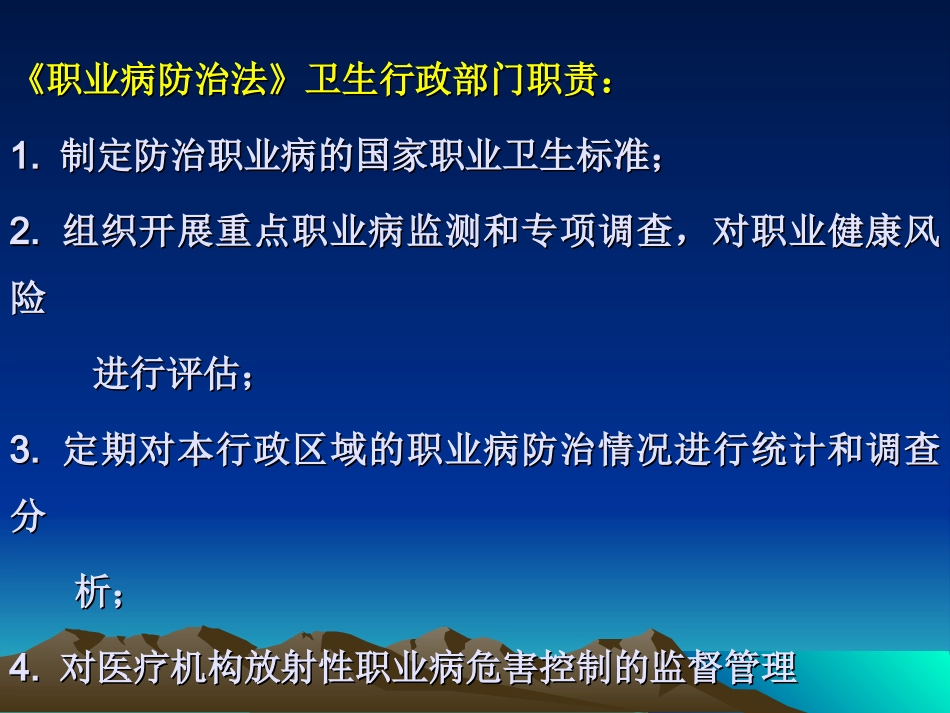 《职业病防治法》卫生行政部门职责：

1. 制定防治职业病的国家职业卫生标准；

2. 组织开展重点职业病监测和专项调查，对职业健康风险进行评估；

3. 定期对本行政区域的职业病防治情况进行统计和调查分析；

4. 对医疗机构放射性职业病危害控制的监督管理